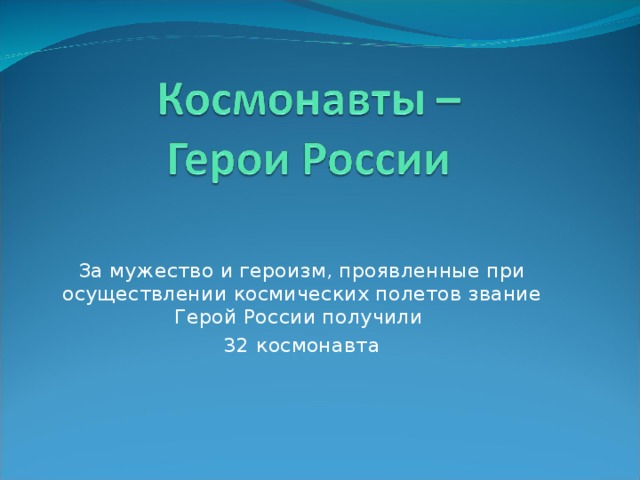 Космонавты – Герои России

За мужество и героизм, проявленные при осуществлении космических полетов звание Герой России получили

32 космонавта